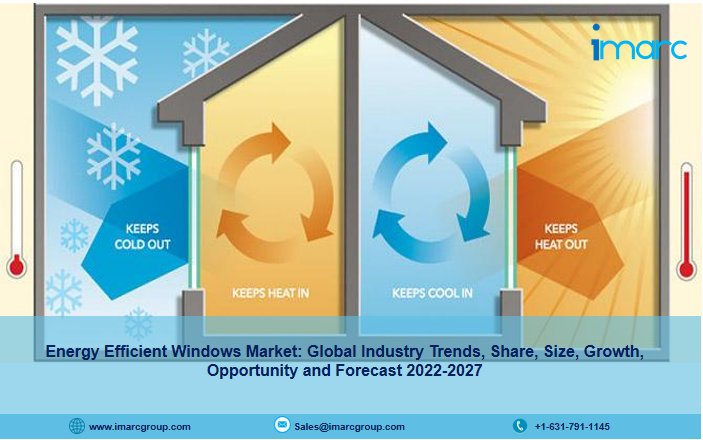 imarc

KEEPS COLD OUT

KEEPS HEAT IN

KEEPS COOL IN

KEEPS HEAT OUT

Energy Efficient Windows Market: Global Industry Trends, Share, Size, Growth, Opportunity and Forecast 2022-2027

www.imarcgroup.com

Sales@imarcgroup.com

+1-631-791-1145